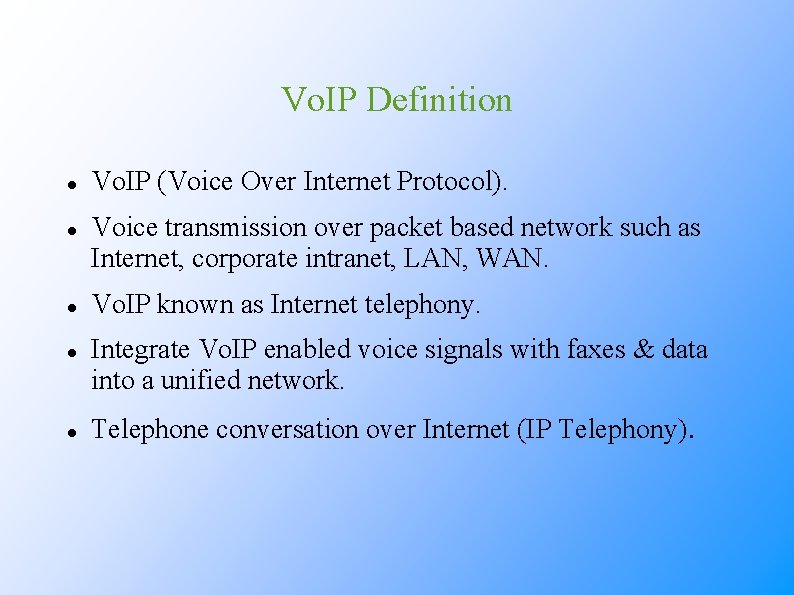 VoIP Definition

- VoIP (Voice Over Internet Protocol).
- Voice transmission over packet based network such as Internet, corporate intranet, LAN, WAN.
- VoIP known as Internet telephony.
- Integrate VoIP enabled voice signals with faxes & data into a unified network.
- Telephone conversation over Internet (IP Telephony).